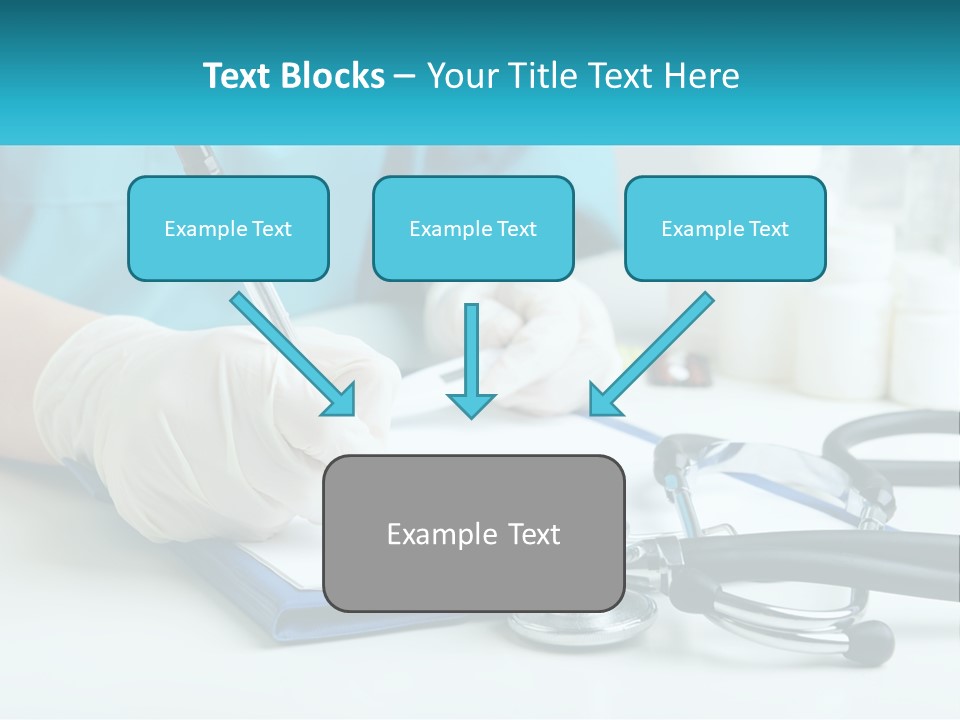 Text Blocks – Your Title Text Here

Example Text

Example Text

Example Text

Example Text